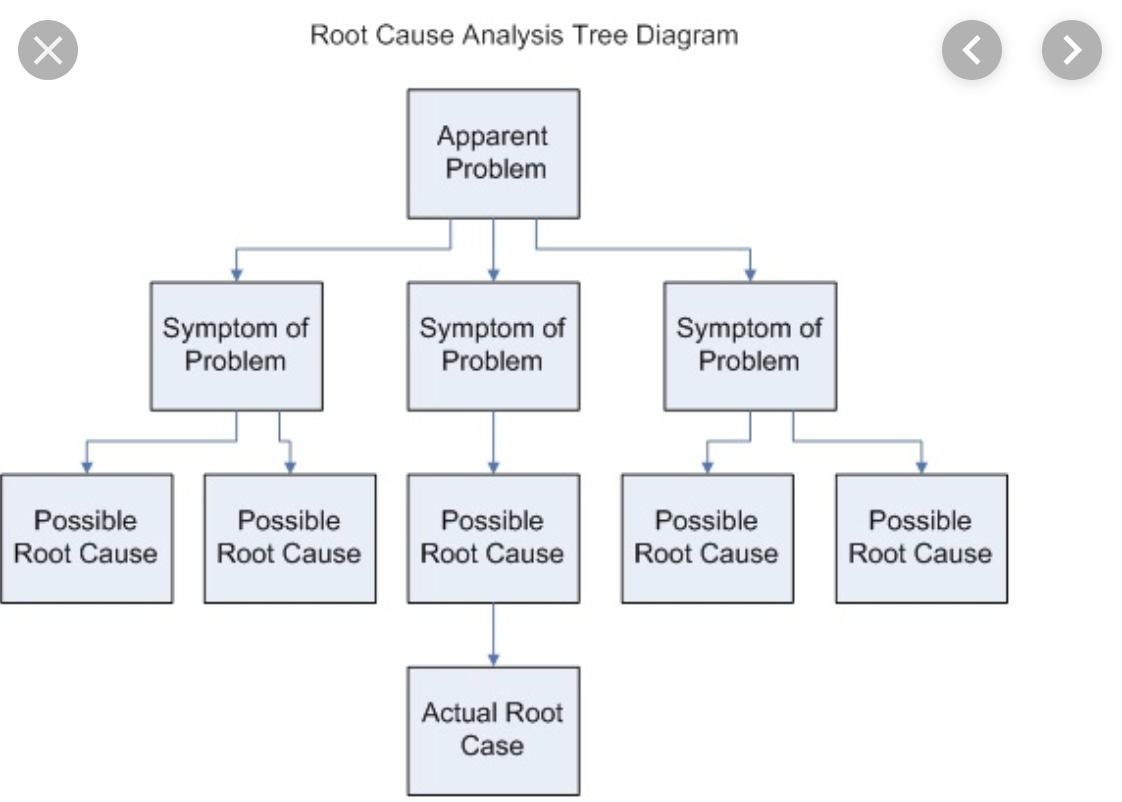 Root Cause Analysis Tree Diagram

Apparent Problem

Symptom of Problem

Symptom of Problem

Symptom of Problem

Possible Root Cause

Possible Root Cause

Possible Root Cause

Possible Root Cause

Possible Root Cause

Actual Root Case